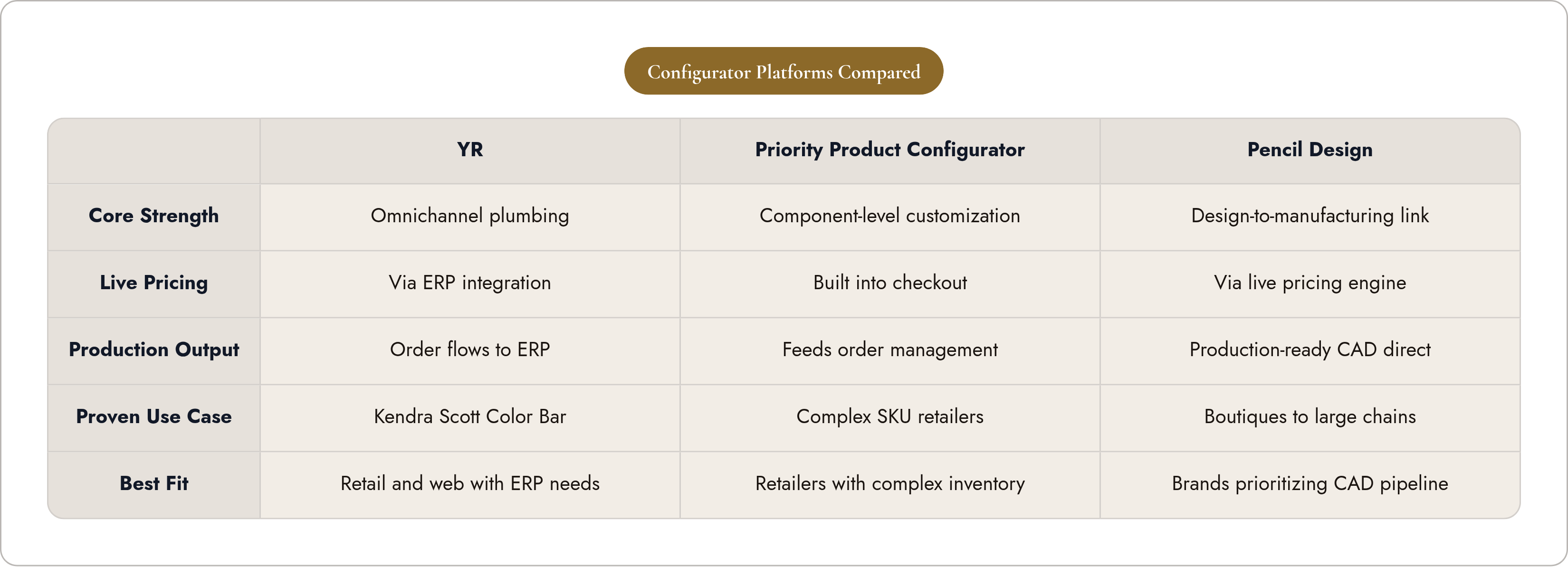 Configurator Platforms Compared

| | YR | Priority Product Configurator | Pencil Design |
|---|---|---|---|
| Core Strength | Omnichannel plumbing | Component-level customization | Design-to-manufacturing link |
| Live Pricing | Via ERP integration | Built into checkout | Via live pricing engine |
| Production Output | Order flows to ERP | Feeds order management | Production-ready CAD direct |
| Proven Use Case | Kendra Scott Color Bar | Complex SKU retailers | Boutiques to large chains |
| Best Fit | Retail and web with ERP needs | Retailers with complex inventory | Brands prioritizing CAD pipeline |